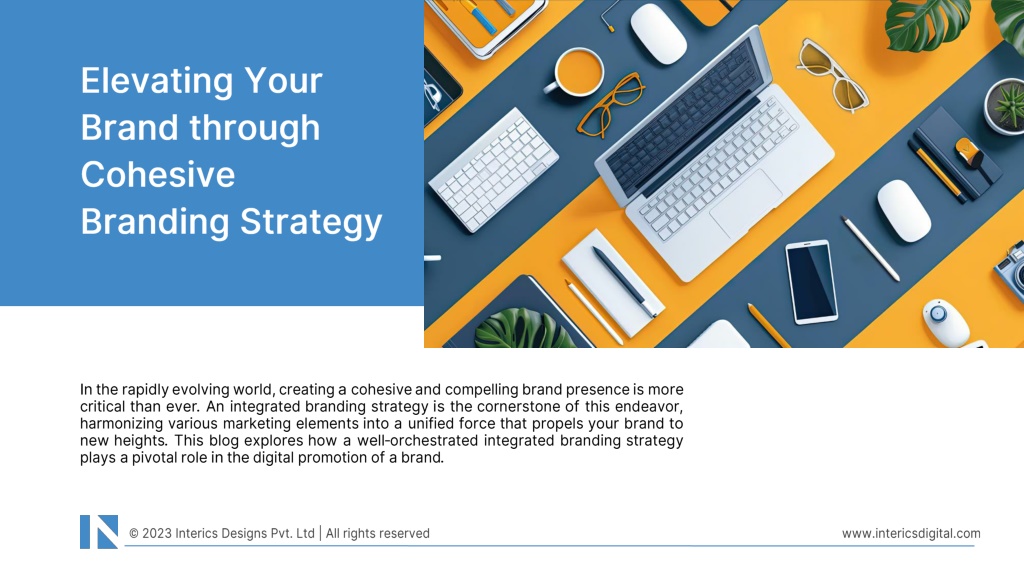 Elevating Your Brand through Cohesive Branding Strategy

In the rapidly evolving world, creating a cohesive and compelling brand presence is more critical than ever. An integrated branding strategy is the cornerstone of this endeavor, harmonizing various marketing elements into a unified force that propels your brand to new heights. This blog explores how a well-orchestrated integrated branding strategy plays a pivotal role in the digital promotion of a brand.

© 2023 Interics Designs Pvt. Ltd | All rights reserved

www.intericsdigital.com